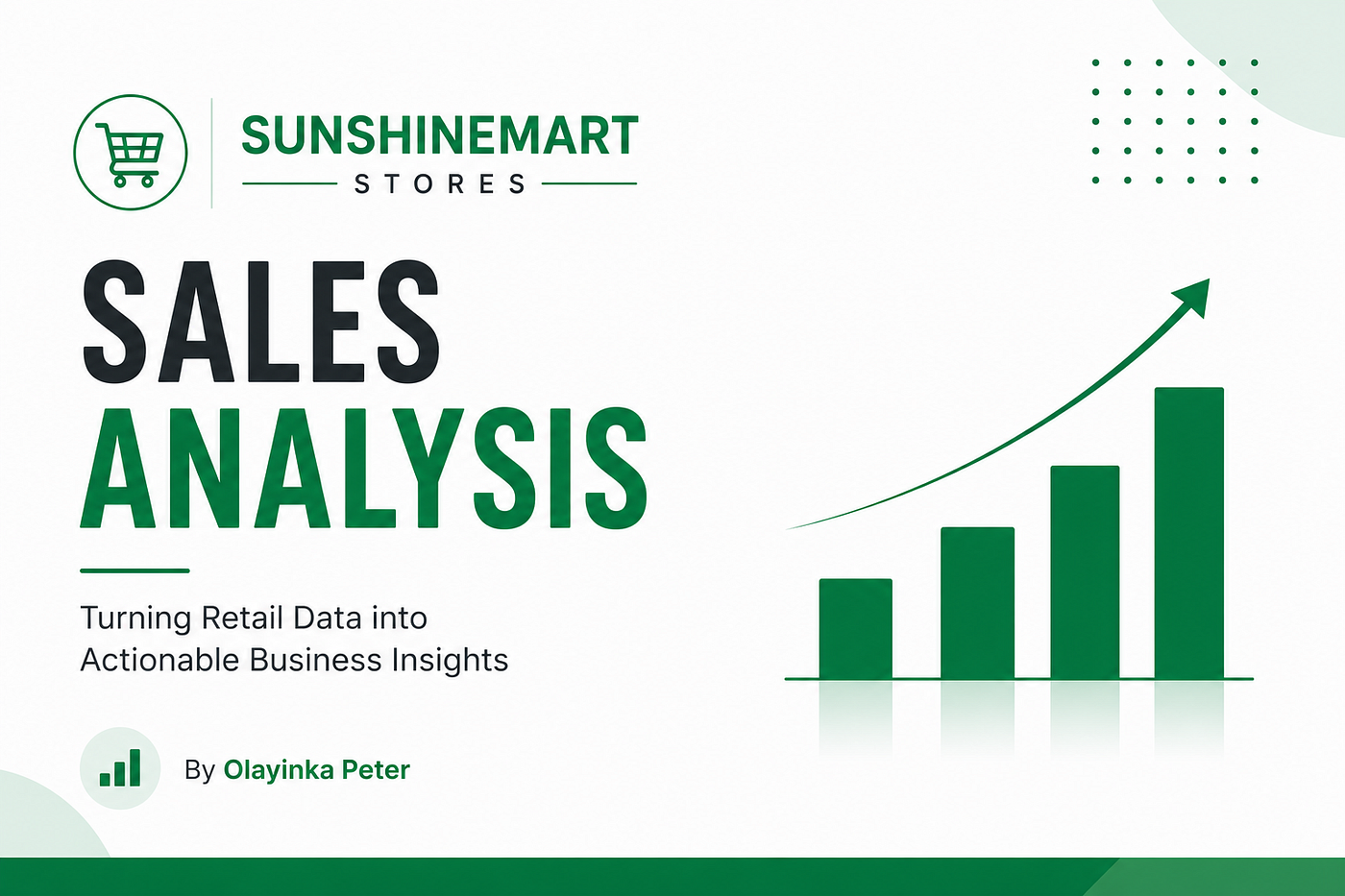 SUNSHINEMART
STORES

SALES
ANALYSIS

Turning Retail Data into Actionable Business Insights

By Olayinka Peter